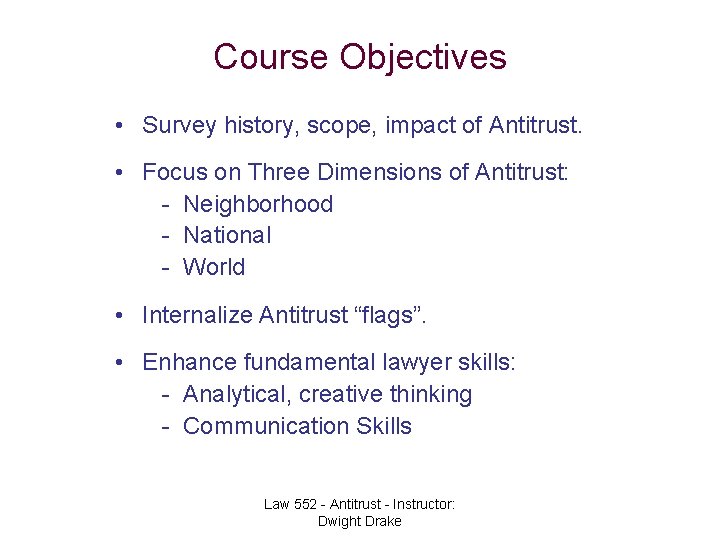 Course Objectives

• Survey history, scope, impact of Antitrust.

• Focus on Three Dimensions of Antitrust:
- Neighborhood
- National
- World

• Internalize Antitrust “flags”.

• Enhance fundamental lawyer skills:
- Analytical, creative thinking
- Communication Skills

Law 552 - Antitrust - Instructor: Dwight Drake